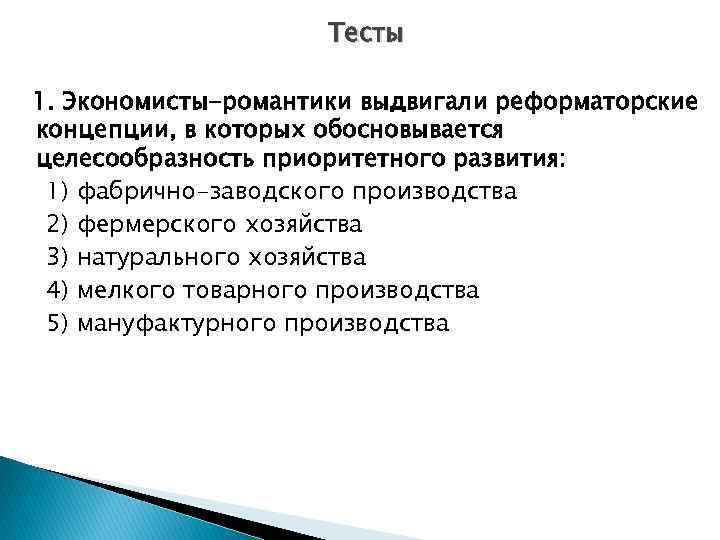 Тесты

1. Экономисты-романтики выдвигали реформаторские концепции, в которых обосновывается целесообразность приоритетного развития:

1) фабрично-заводского производства
2) фермерского хозяйства
3) натурального хозяйства
4) мелкого товарного производства
5) мануфактурного производства